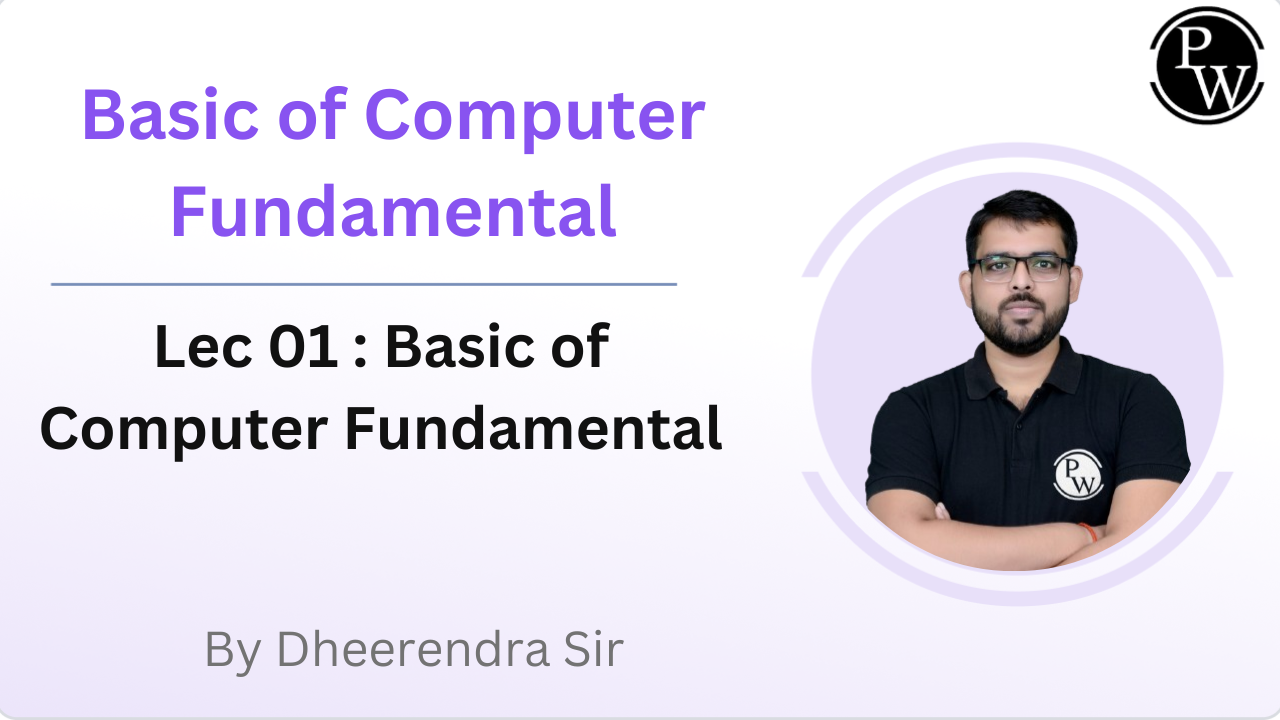 Basic of Computer Fundamental

Lec 01 : Basic of Computer Fundamental

By Dheerendra Sir

PW

PW